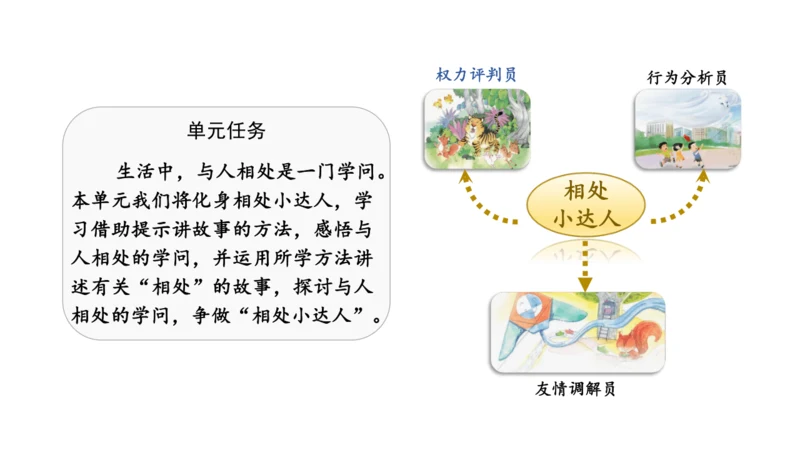 单元任务

生活中，与人相处是一门学问。本单元我们将化身相处小达人，学习借助提示讲故事的方法，感悟与人相处的学问，并运用所学方法讲述有关“相处”的故事，探讨与人相处的学问，争做“相处小达人”。

权力评判员

行为分析员

相处小达人

友情调解员